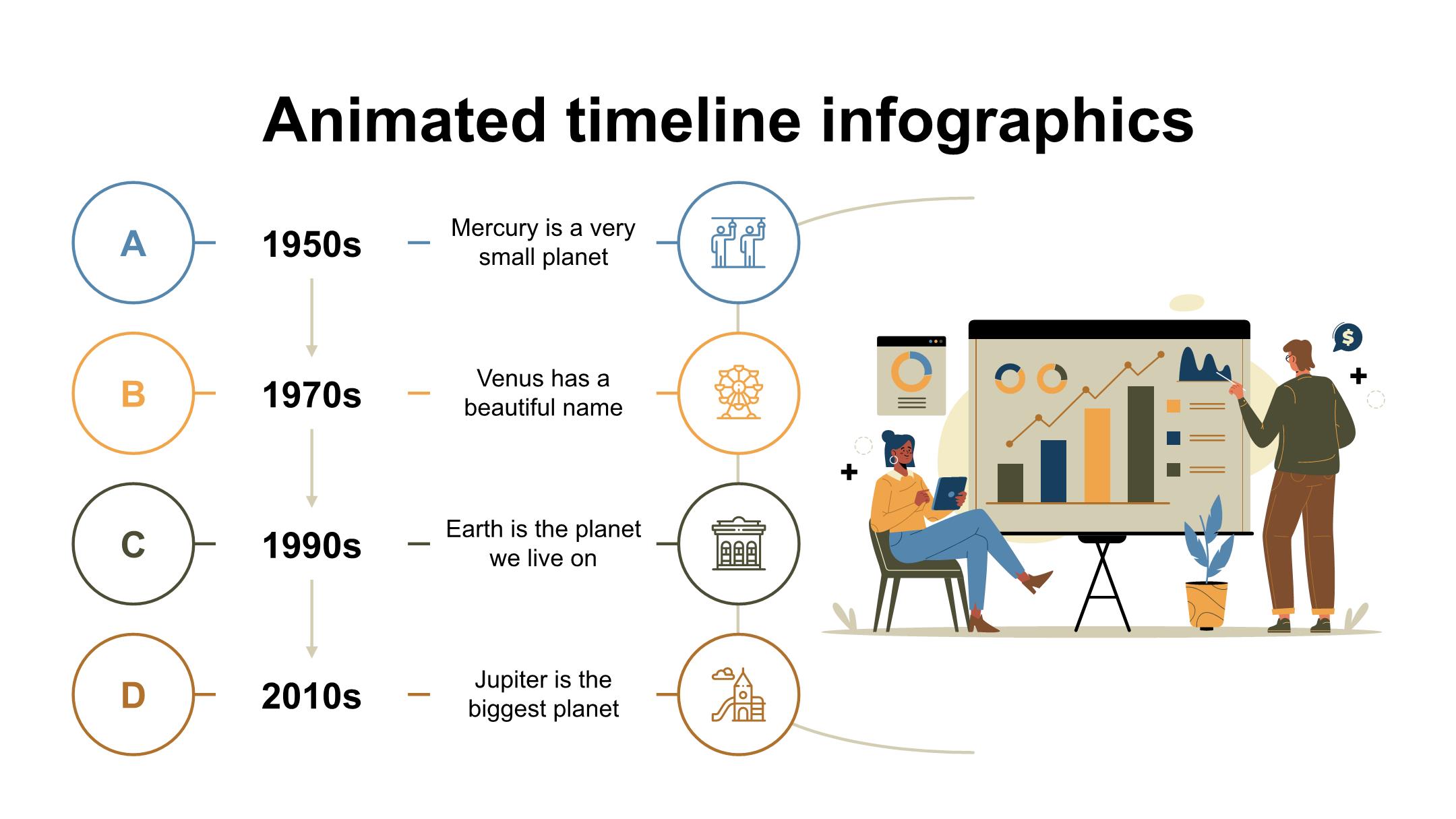 Animated timeline infographics

A

1950s

Mercury is a very small planet

B

1970s

Venus has a beautiful name

C

1990s

Earth is the planet we live on

D

2010s

Jupiter is the biggest planet

$